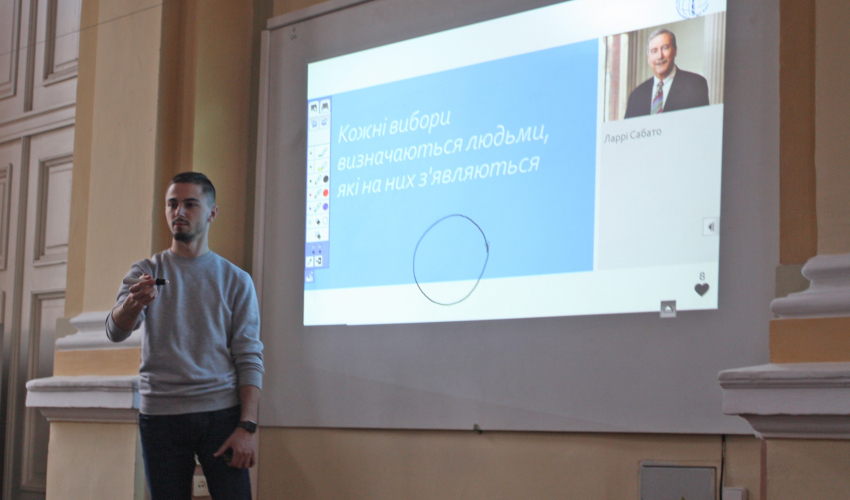 Кожні вибори визначаються людьми, які на них з'являються

Ларрі Сабато

8